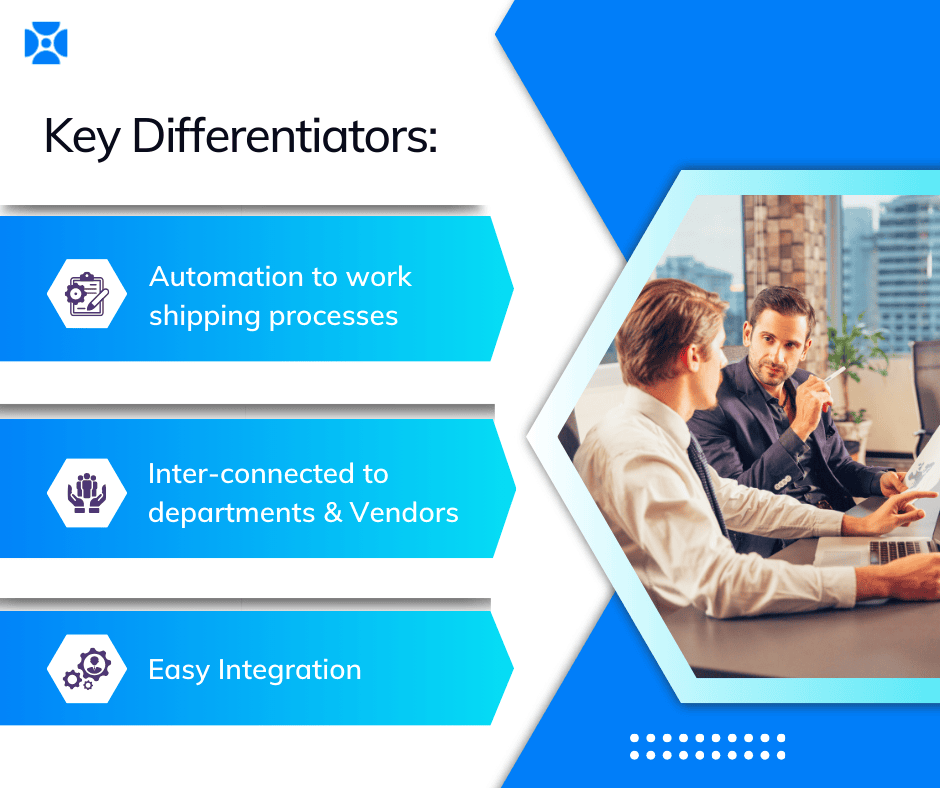 Key Differentiators:

Automation to work shipping processes

Inter-connected to departments & Vendors

Easy Integration